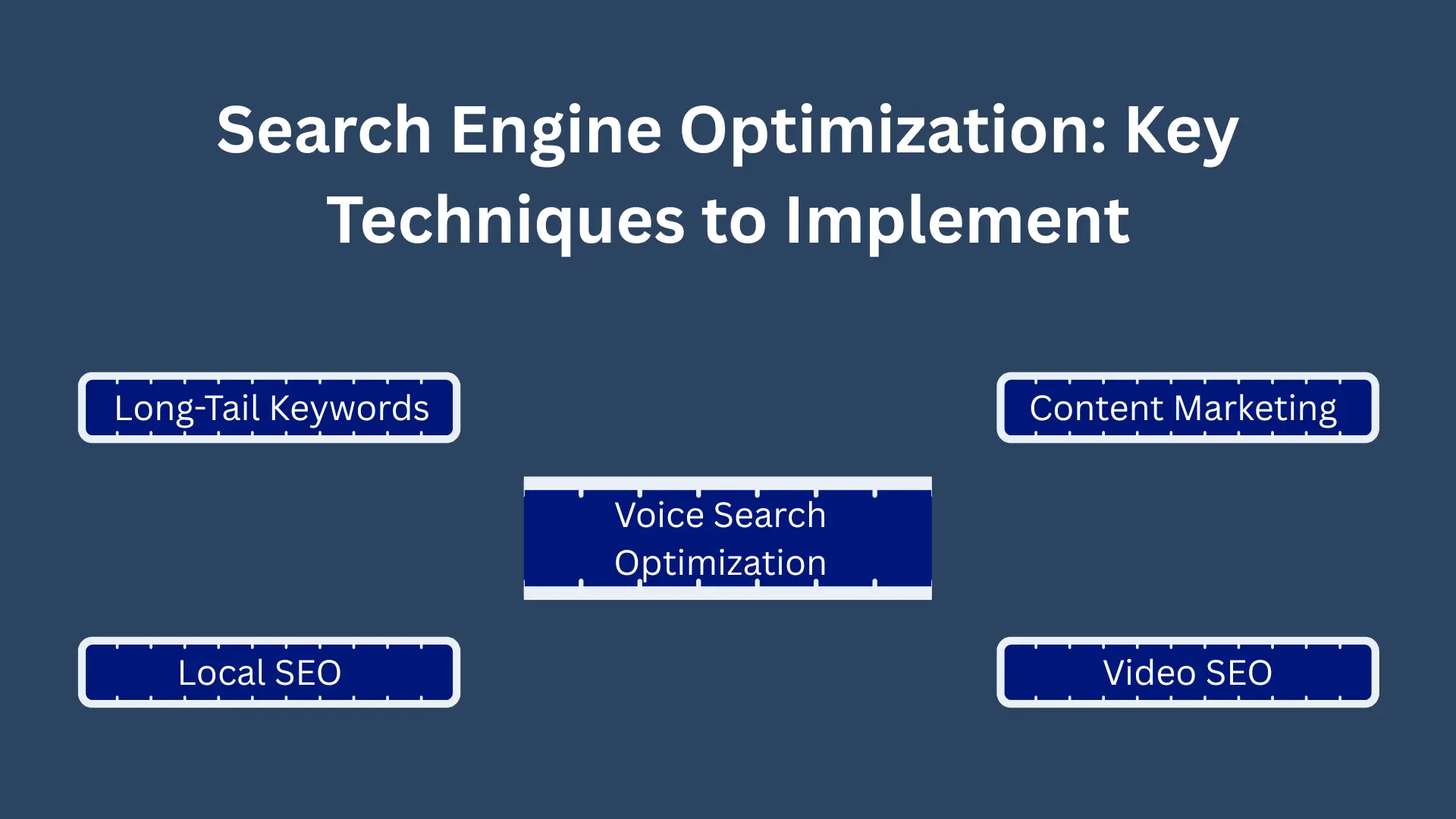 Search Engine Optimization: Key Techniques to Implement

Long-Tail Keywords

Content Marketing

Voice Search Optimization

Local SEO

Video SEO